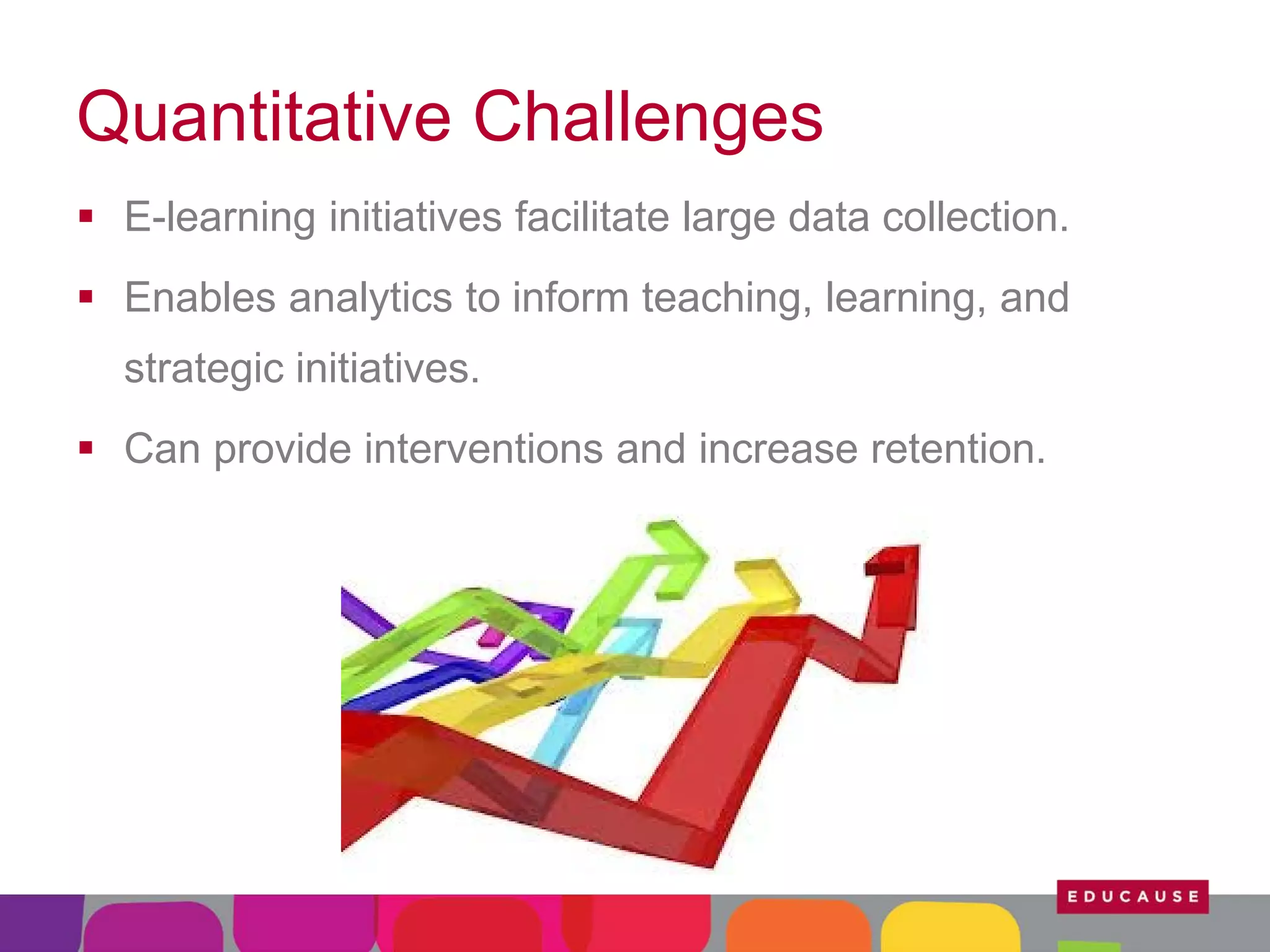 Quantitative Challenges

▪ E-learning initiatives facilitate large data collection.

▪ Enables analytics to inform teaching, learning, and strategic initiatives.

▪ Can provide interventions and increase retention.

EDUCAUSE